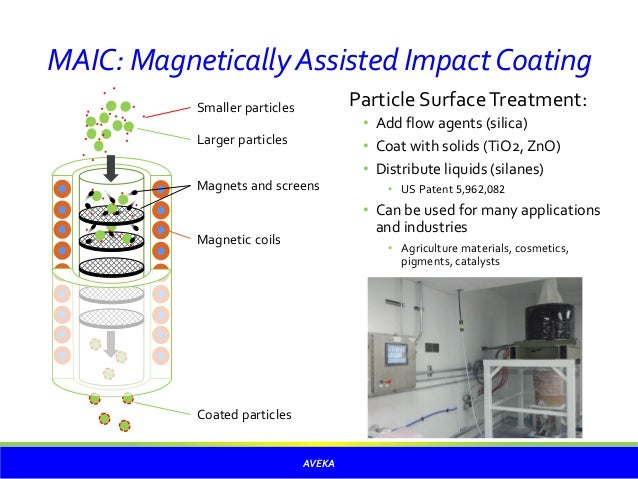 MAIC: Magnetically Assisted Impact Coating

Smaller particles

Larger particles

Magnets and screens

Magnetic coils

Coated particles

Particle Surface Treatment:
• Add flow agents (silica)
• Coat with solids (TiO2, ZnO)
• Distribute liquids (silanes)
  • US Patent 5,962,082
• Can be used for many applications and industries
  • Agriculture materials, cosmetics, pigments, catalysts

AVEKA